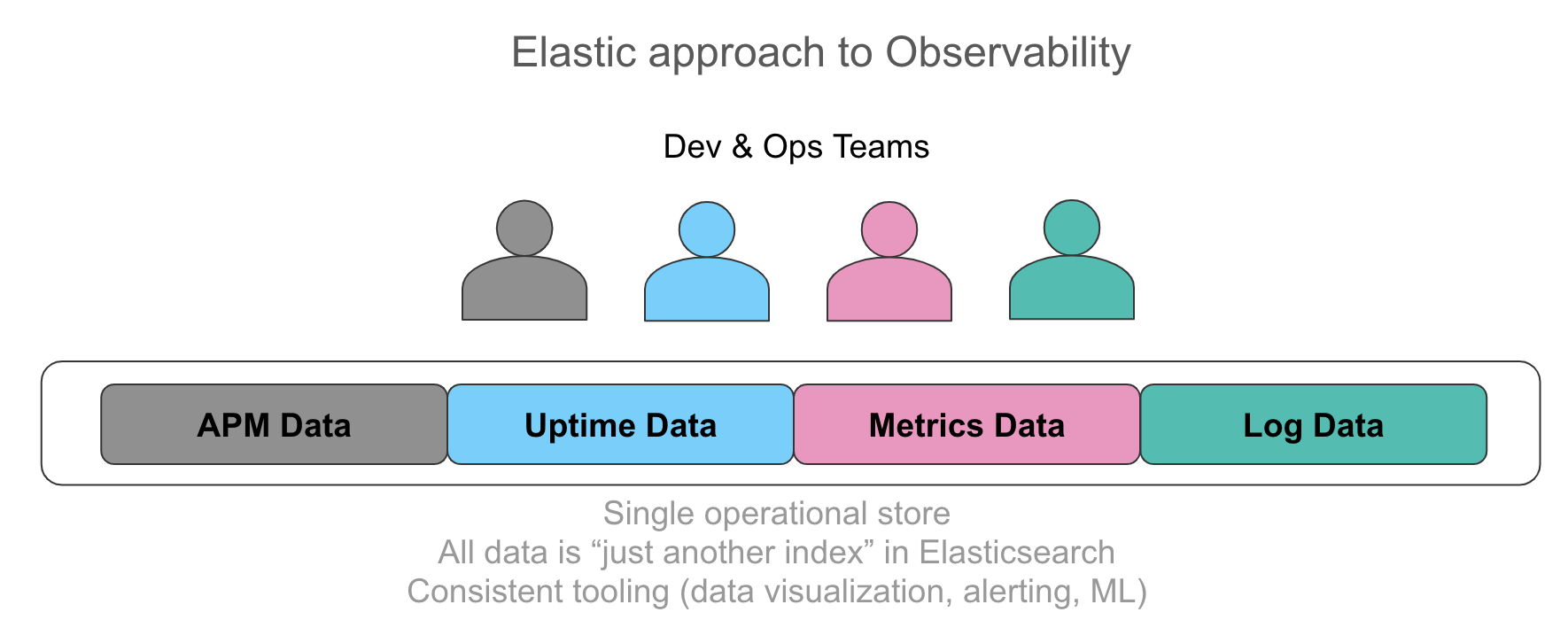 Elastic approach to Observability

Dev & Ops Teams

APM Data
Uptime Data
Metrics Data
Log Data

Single operational store
All data is “just another index” in Elasticsearch
Consistent tooling (data visualization, alerting, ML)